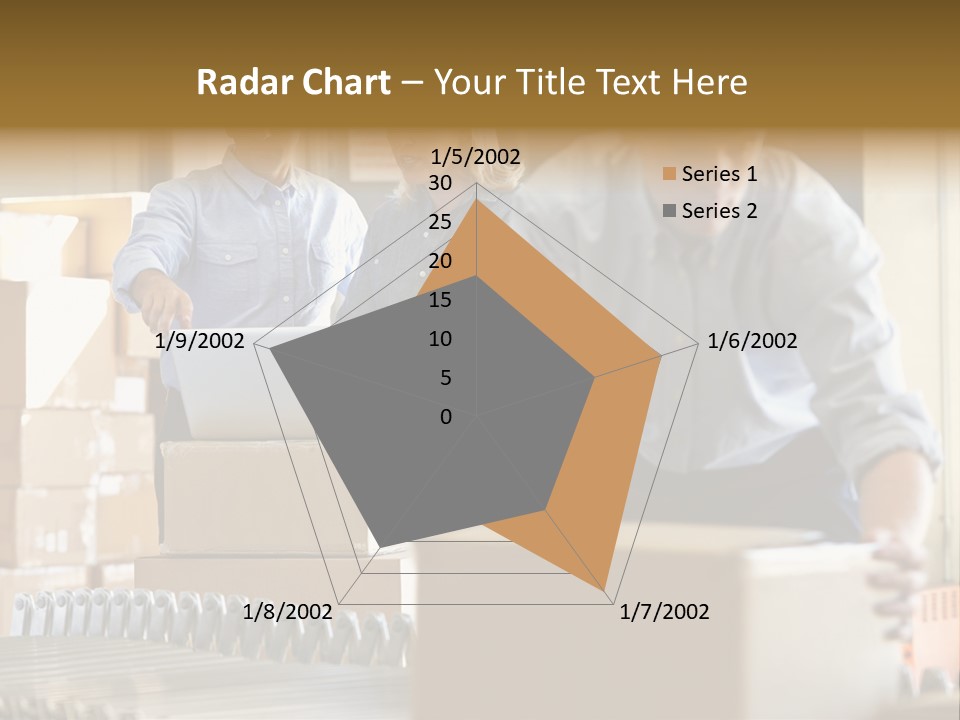 Radar Chart – Your Title Text Here

1/5/2002
30
25
20
15
10
5
0
1/6/2002
1/7/2002
1/8/2002
1/9/2002

Series 1
Series 2